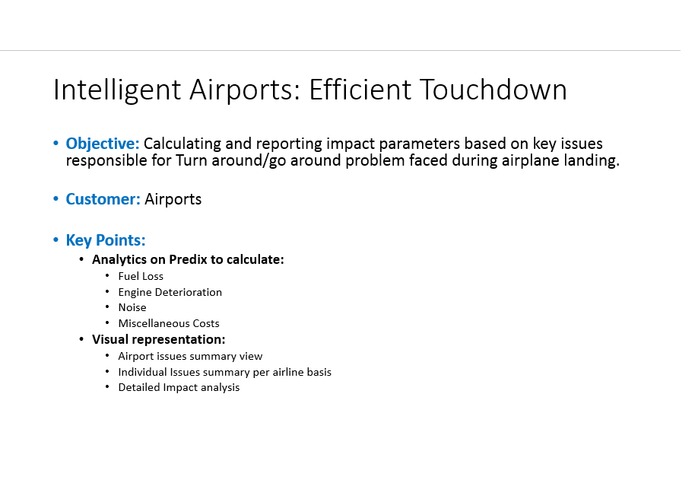 Intelligent Airports: Efficient Touchdown

• Objective: Calculating and reporting impact parameters based on key issues responsible for Turn around/go around problem faced during airplane landing.

• Customer: Airports

• Key Points:
  • Analytics on Predix to calculate:
    • Fuel Loss
    • Engine Deterioration
    • Noise
    • Miscellaneous Costs
  • Visual representation:
    • Airport issues summary view
    • Individual Issues summary per airline basis
    • Detailed Impact analysis